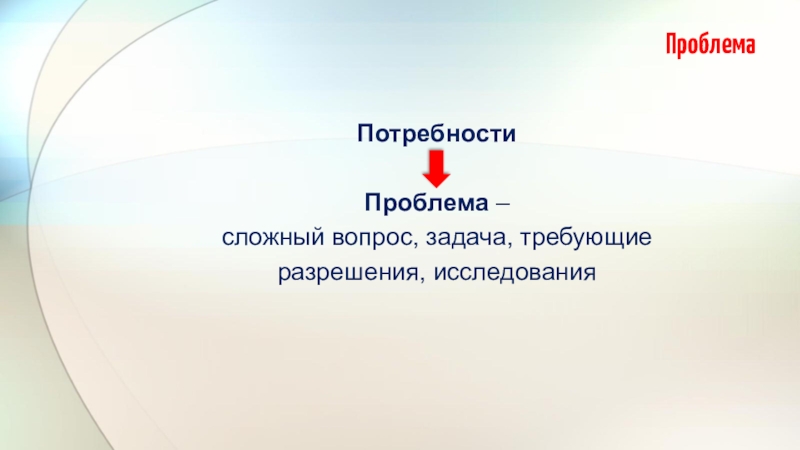 Проблема

Потребности

Проблема –
сложный вопрос, задача, требующие разрешения, исследования